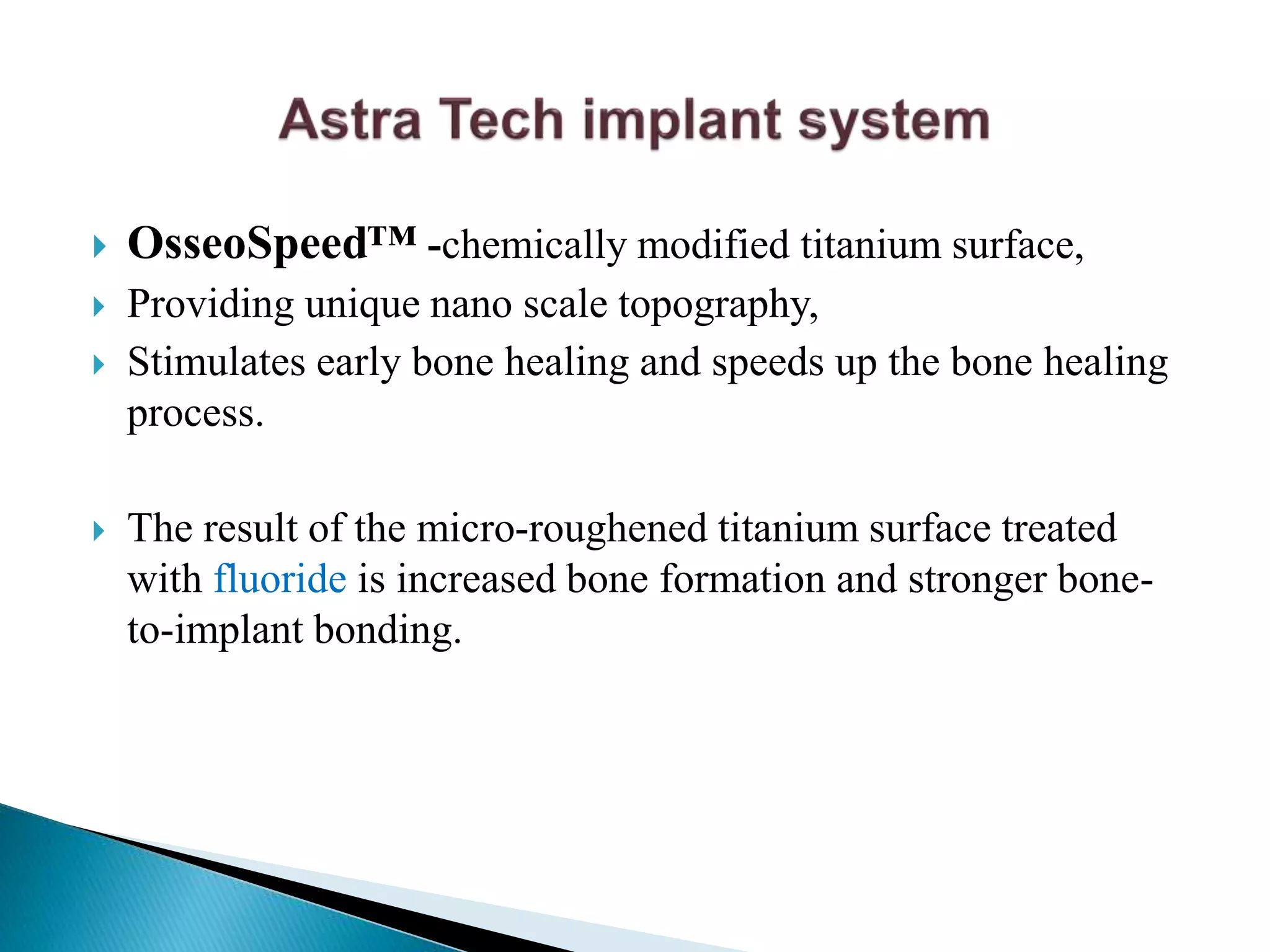 Astra Tech implant system

OsseoSpeed™ -chemically modified titanium surface,

Providing unique nano scale topography,

Stimulates early bone healing and speeds up the bone healing process.

The result of the micro-roughened titanium surface treated with fluoride is increased bone formation and stronger bone-to-implant bonding.